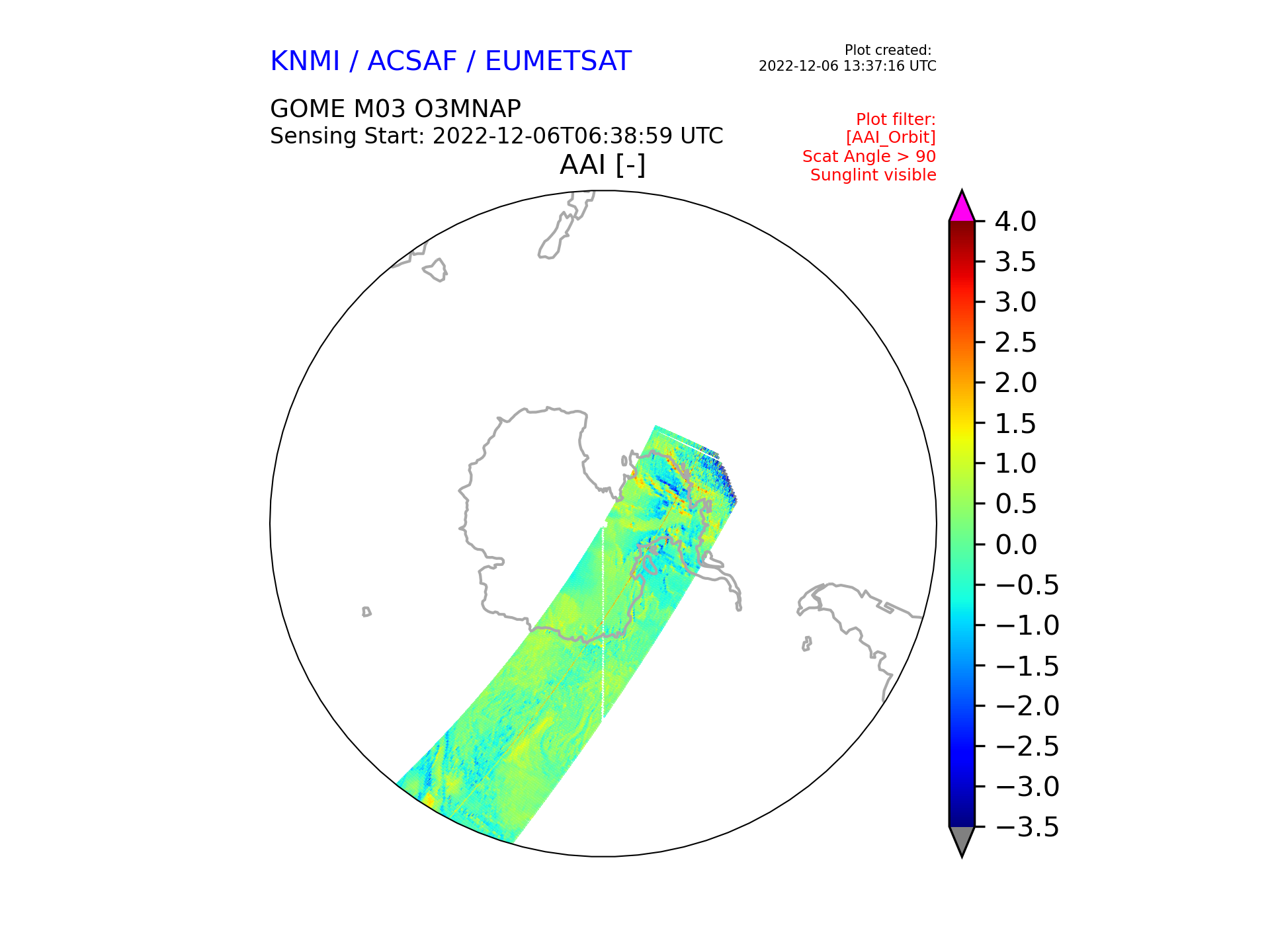 KNMI / ACSAF / EUMETSAT

Plot created:
2022-12-06 13:37:16 UTC

GOME M03 O3MNAP
Sensing Start: 2022-12-06T06:38:59 UTC

Plot filter:
[AAI_Orbit]
Scat Angle > 90
Sunglint visible

AAI [-]

4.0
3.5
3.0
2.5
2.0
1.5
1.0
0.5
0.0
−0.5
−1.0
−1.5
−2.0
−2.5
−3.0
−3.5